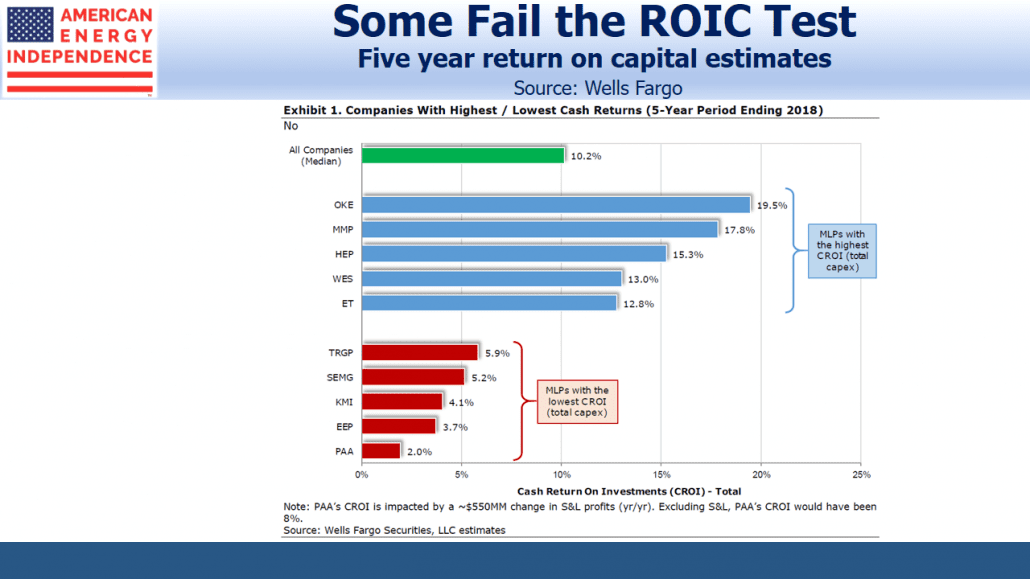 AMERICAN ENERGY INDEPENDENCE

Some Fail the ROIC Test
Five year return on capital estimates
Source: Wells Fargo

Exhibit 1. Companies With Highest / Lowest Cash Returns (5-Year Period Ending 2018)
No

All Companies (Median) 10.2%

OKE 19.5%
MMP 17.8%
HEP 15.3%
WES 13.0%
ET 12.8%

MLPs with the highest CROI (total capex)

TRGP 5.9%
SEMG 5.2%
KMI 4.1%
EEP 3.7%
PAA 2.0%

MLPs with the lowest CROI (total capex)

0% 5% 10% 15% 20% 25%

Cash Return On Investments (CROI) - Total

Note: PAA's CROI is impacted by a ~$550MM change in S&L profits (yr/yr). Excluding S&L, PAA's CROI would have been 8%.
Source: Wells Fargo Securities, LLC estimates